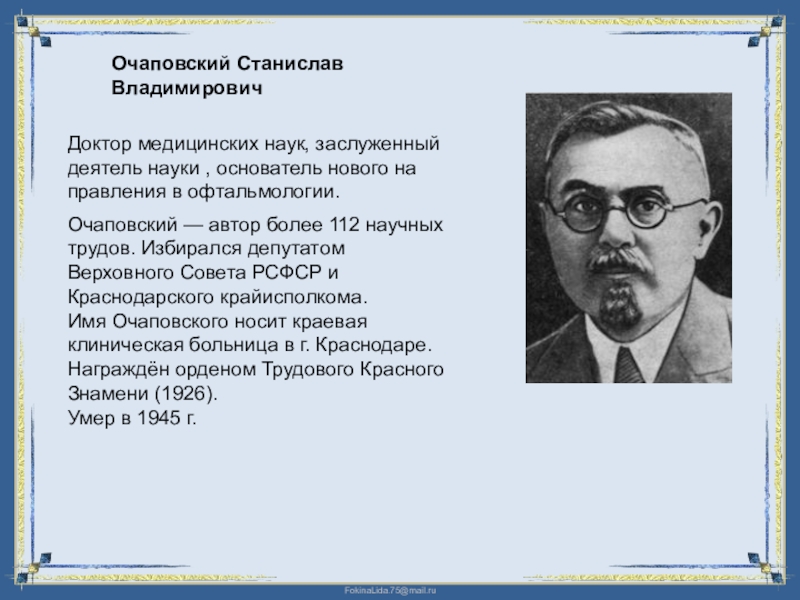 Очаповский Станислав Владимирович

Доктор медицинских наук, заслуженный деятель науки , основатель нового на правления в офтальмологии.

Очаповский — автор более 112 научных трудов. Избирался депутатом Верховного Совета РСФСР и Краснодарского крайисполкома.
Имя Очаповского носит краевая клиническая больница в г. Краснодаре.
Награждён орденом Трудового Красного Знамени (1926).
Умер в 1945 г.

FokinaLida.75@mail.ru